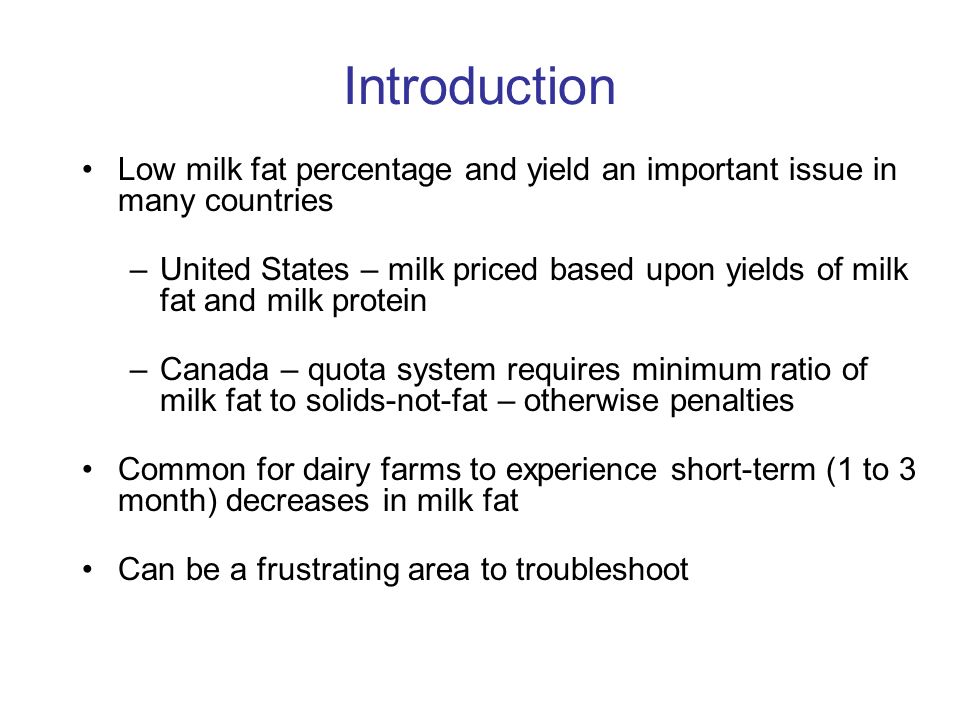 Introduction

• Low milk fat percentage and yield an important issue in many countries

– United States – milk priced based upon yields of milk fat and milk protein

– Canada – quota system requires minimum ratio of milk fat to solids-not-fat – otherwise penalties

• Common for dairy farms to experience short-term (1 to 3 month) decreases in milk fat

• Can be a frustrating area to troubleshoot